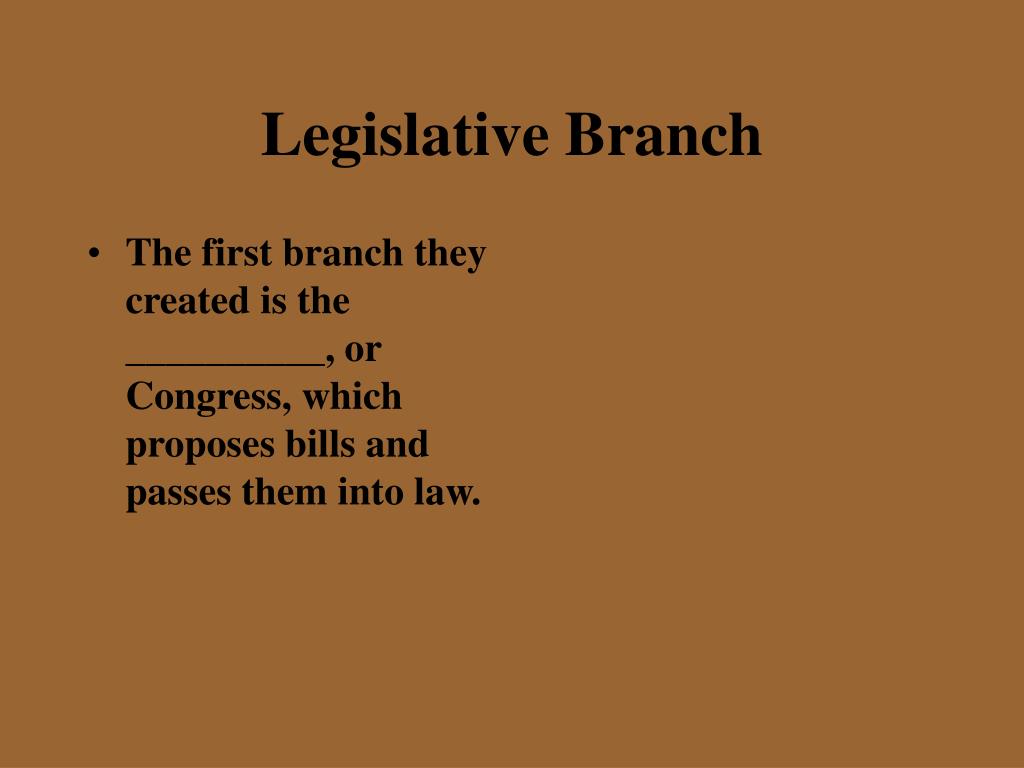 Legislative Branch

• The first branch they created is the __________, or Congress, which proposes bills and passes them into law.